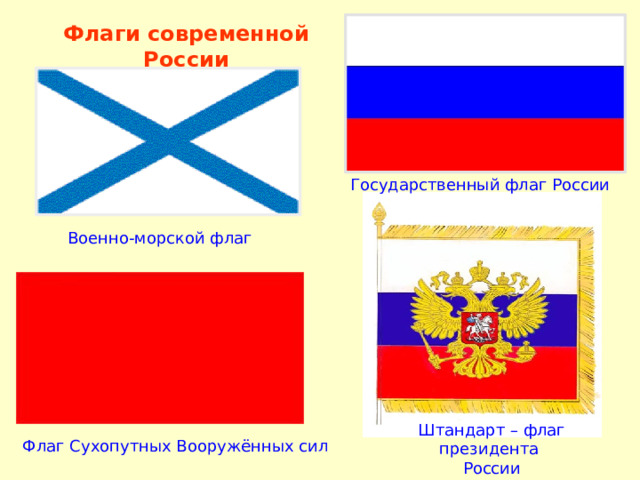 Флаги современной России

Государственный флаг России

Военно-морской флаг

Флаг Сухопутных Вооружённых сил

Штандарт – флаг президента России